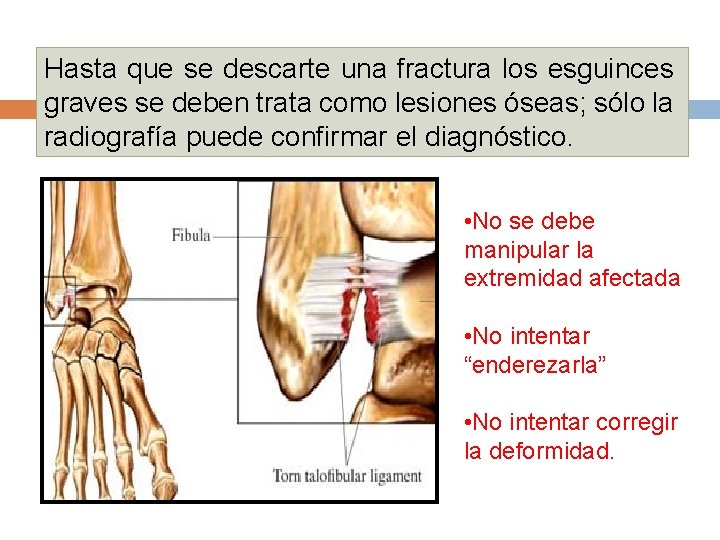 Hasta que se descarte una fractura los esguinces graves se deben trata como lesiones óseas; sólo la radiografía puede confirmar el diagnóstico.

Fibula

Torn talofibular ligament

•No se debe manipular la extremidad afectada

•No intentar “enderezarla”

•No intentar corregir la deformidad.